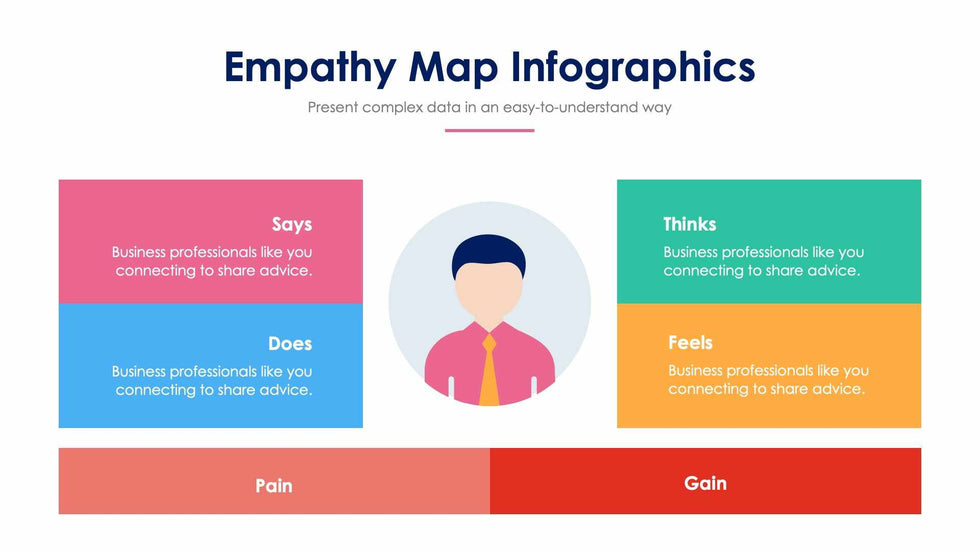 Empathy Map Infographics

Present complex data in an easy-to-understand way

Says

Business professionals like you connecting to share advice.

Does

Business professionals like you connecting to share advice.

Thinks

Business professionals like you connecting to share advice.

Feels

Business professionals like you connecting to share advice.

Pain

Gain